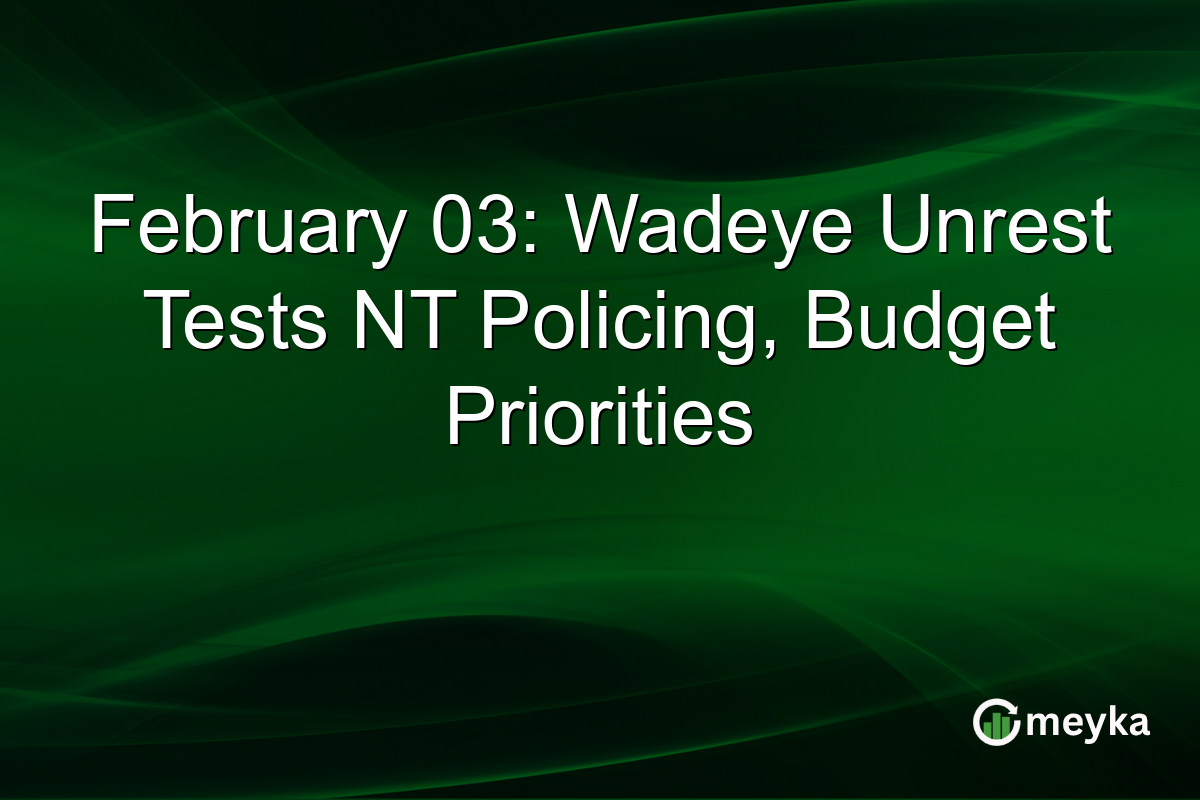 February 03: Wadeye Unrest Tests NT Policing, Budget Priorities

meyka